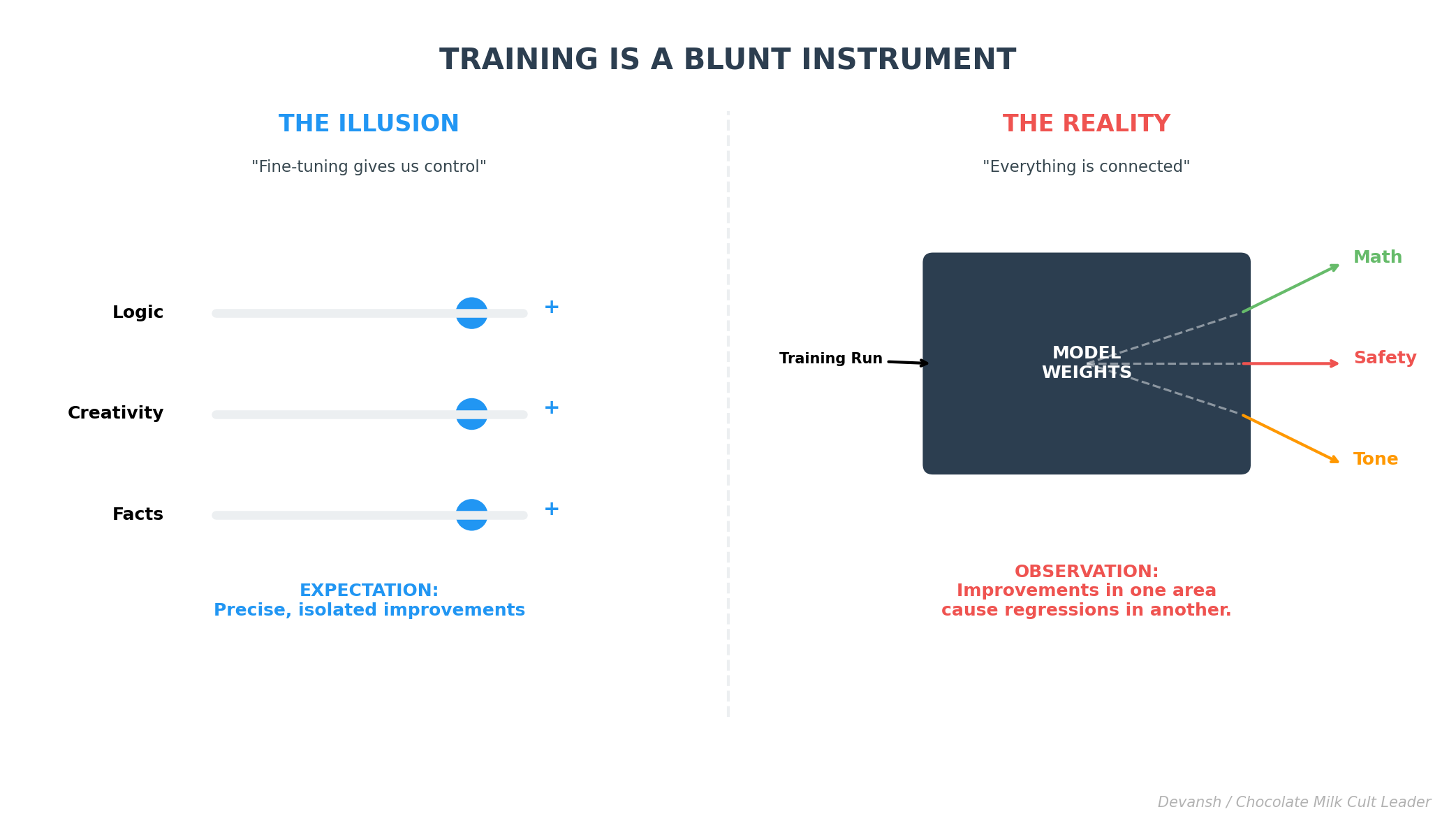 TRAINING IS A BLUNT INSTRUMENT

THE ILLUSION

"Fine-tuning gives us control"

Logic +

Creativity +

Facts +

EXPECTATION:
Precise, isolated improvements

THE REALITY

"Everything is connected"

Training Run

MODEL WEIGHTS

Math

Safety

Tone

OBSERVATION:
Improvements in one area cause regressions in another.

Devansh / Chocolate Milk Cult Leader